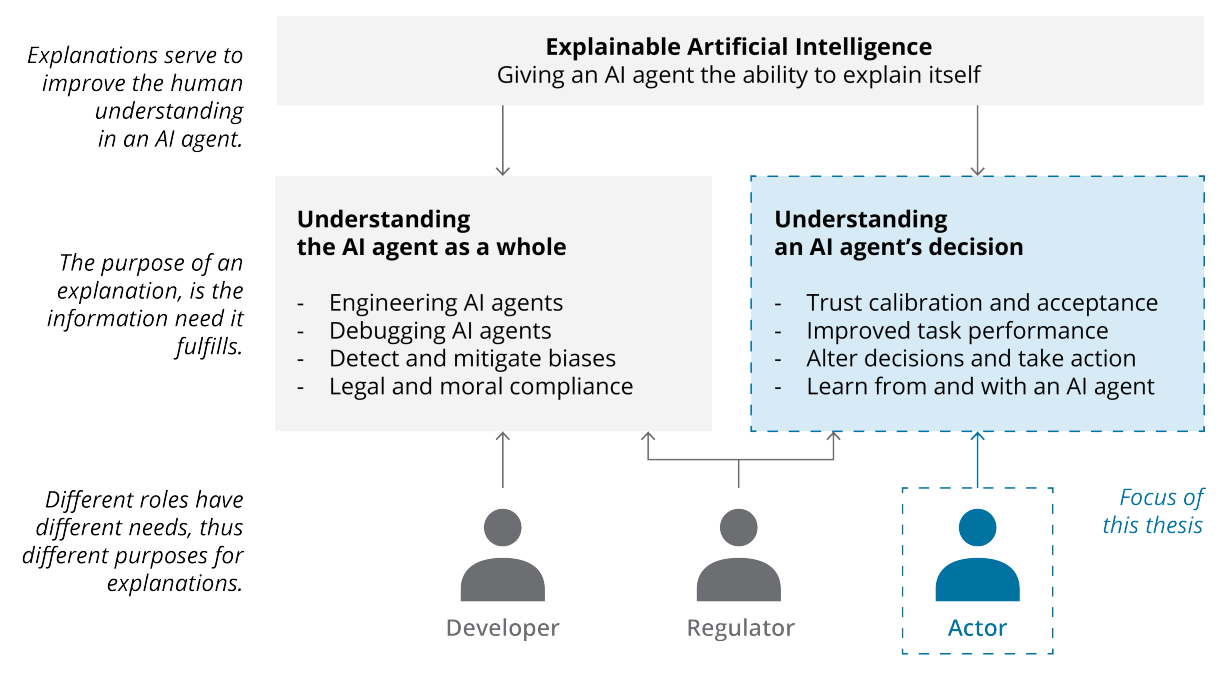 Explanations serve to improve the human understanding in an AI agent.

Explainable Artificial Intelligence
Giving an AI agent the ability to explain itself

The purpose of an explanation, is the information need it fulfills.

Understanding the AI agent as a whole

- Engineering AI agents
- Debugging AI agents
- Detect and mitigate biases
- Legal and moral compliance

Understanding an AI agent's decision

- Trust calibration and acceptance
- Improved task performance
- Alter decisions and take action
- Learn from and with an AI agent

Different roles have different needs, thus different purposes for explanations.

Developer

Regulator

Actor

Focus of this thesis